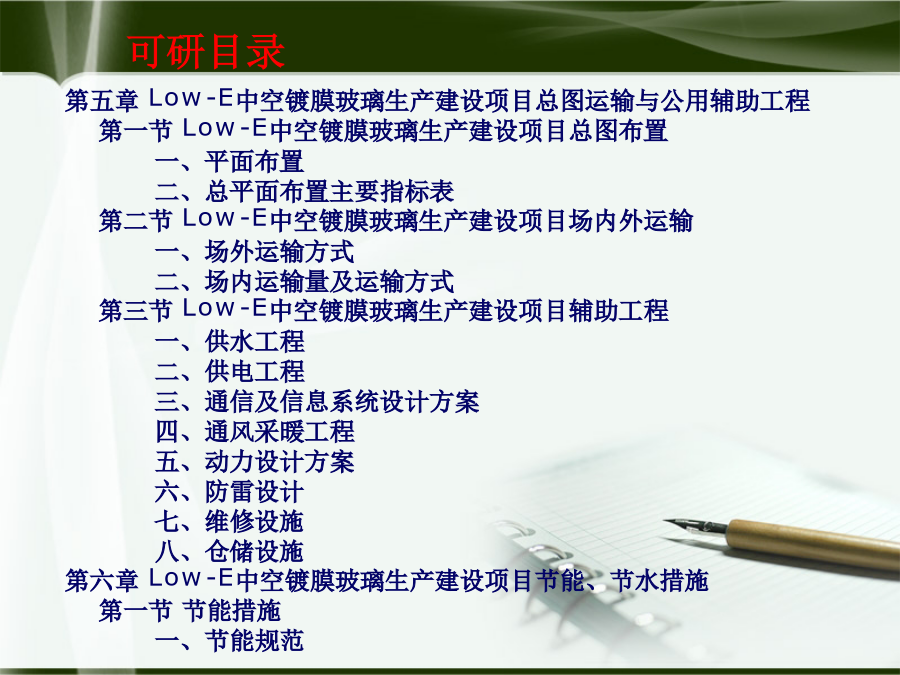 可研目录

第五章 Low-E中空镀膜玻璃生产建设项目总图运输与公用辅助工程

第一节 Low-E中空镀膜玻璃生产建设项目总图布置

一、平面布置

二、总平面布置主要指标表

第二节 Low-E中空镀膜玻璃生产建设项目场内外运输

一、场外运输方式

二、场内运输量及运输方式

第三节 Low-E中空镀膜玻璃生产建设项目辅助工程

一、供水工程

二、供电工程

三、通信及信息系统设计方案

四、通风采暖工程

五、动力设计方案

六、防雷设计

七、维修设施

八、仓储设施

第六章 Low-E中空镀膜玻璃生产建设项目节能、节水措施

第一节 节能措施

一、节能规范